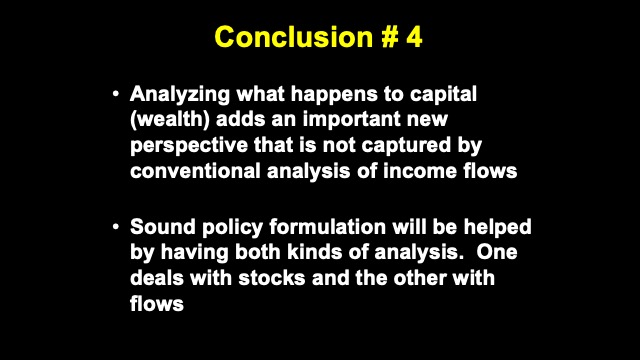 Conclusion # 4

• Analyzing what happens to capital (wealth) adds an important new perspective that is not captured by conventional analysis of income flows

• Sound policy formulation will be helped by having both kinds of analysis. One deals with stocks and the other with flows